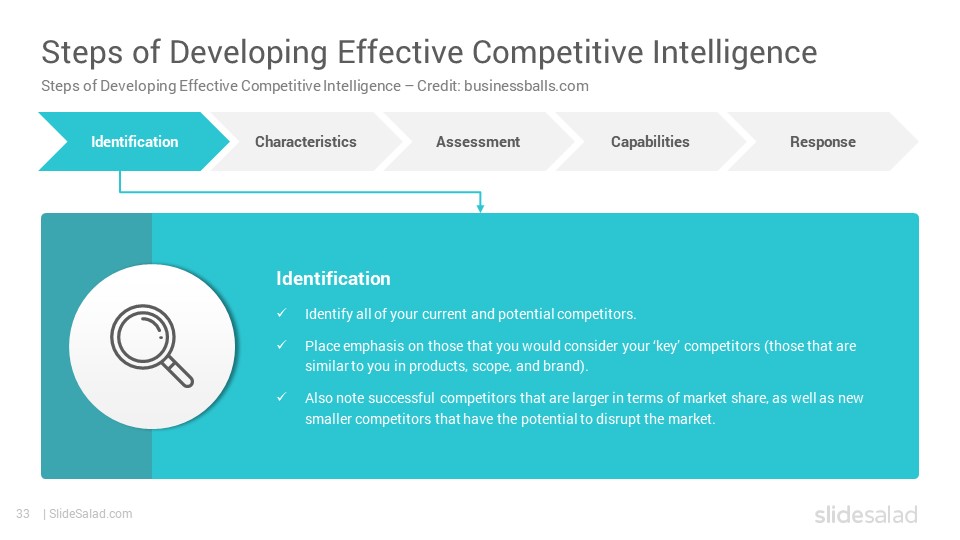 Steps of Developing Effective Competitive Intelligence

Steps of Developing Effective Competitive Intelligence – Credit: businessballs.com

Identification

Characteristics

Assessment

Capabilities

Response

Identification

✓ Identify all of your current and potential competitors.

✓ Place emphasis on those that you would consider your 'key' competitors (those that are similar to you in products, scope, and brand).

✓ Also note successful competitors that are larger in terms of market share, as well as new smaller competitors that have the potential to disrupt the market.

33 | SlideSalad.com

slidesalad